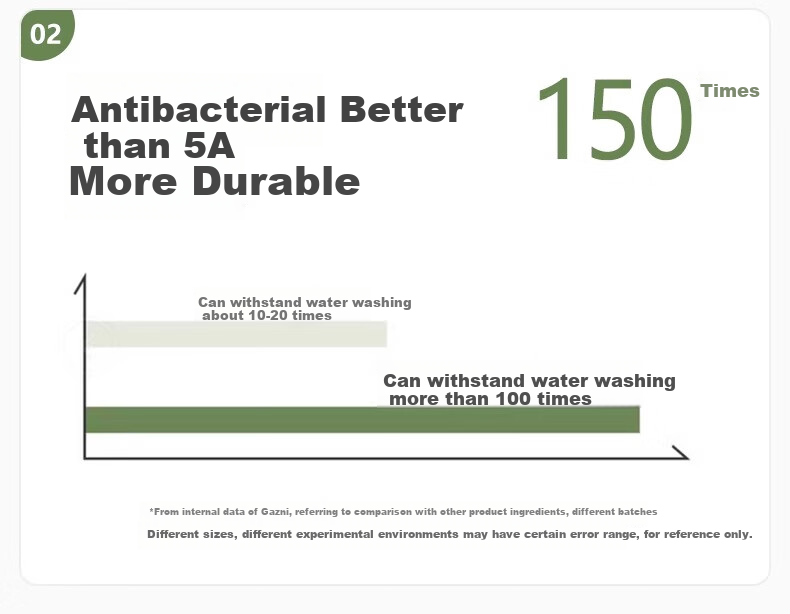 02

Antibacterial Better than 5A
More Durable

150 Times

Can withstand water washing about 10-20 times

Can withstand water washing more than 100 times

*From internal data of Gazni, referring to comparison with other product ingredients, different batches
Different sizes, different experimental environments may have certain error range, for reference only.